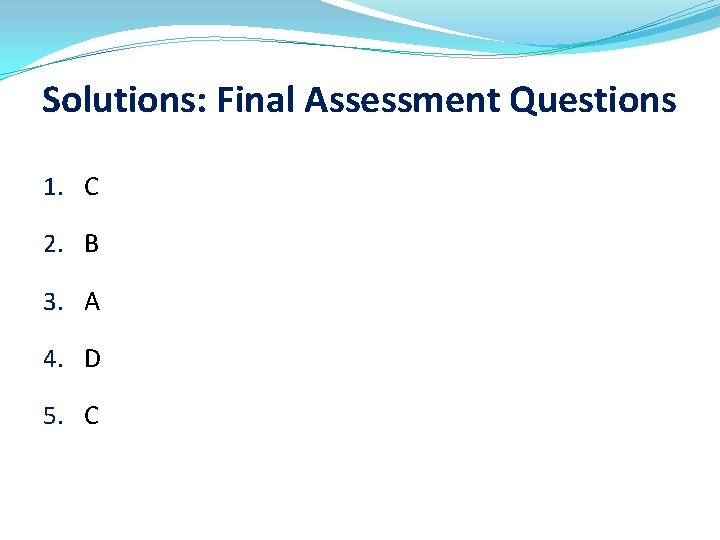 Solutions: Final Assessment Questions

1. C
2. B
3. A
4. D
5. C